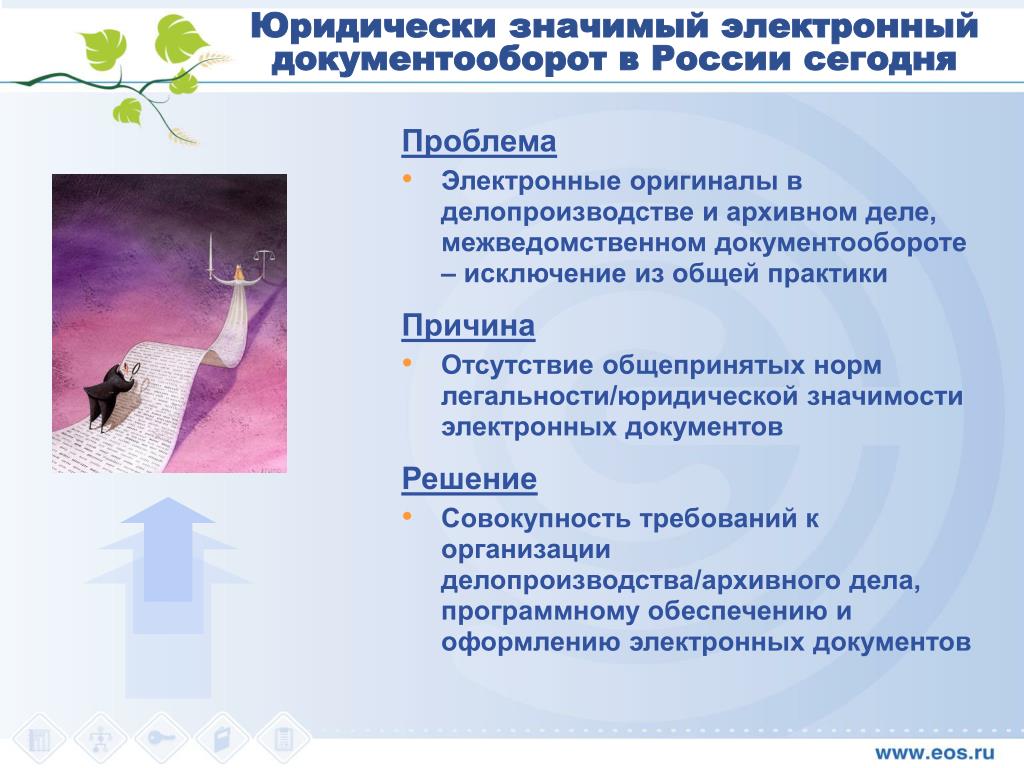 Юридически значимый электронный документооборот в России сегодня

Проблема

• Электронные оригиналы в делопроизводстве и архивном деле, межведомственном документообороте – исключение из общей практики

Причина

• Отсутствие общепринятых норм легальности/юридической значимости электронных документов

Решение

• Совокупность требований к организации делопроизводства/архивного дела, программному обеспечению и оформлению электронных документов

www.eos.ru